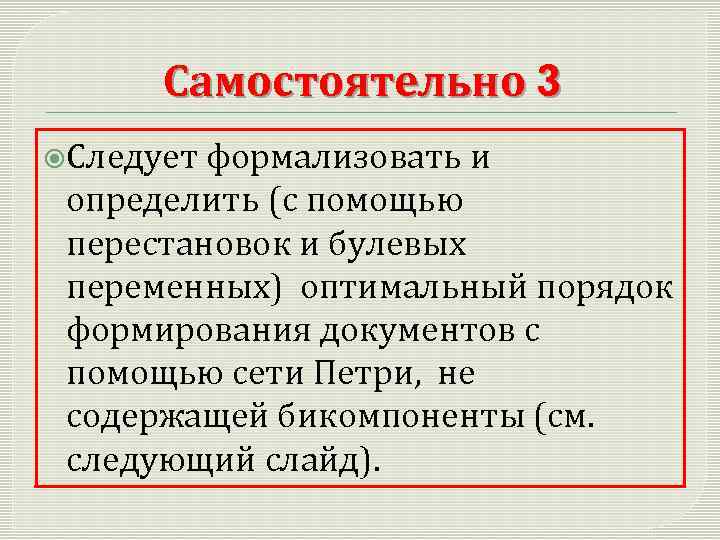 Самостоятельно 3

Следует формализовать и определить (с помощью перестановок и булевых переменных) оптимальный порядок формирования документов с помощью сети Петри, не содержащей бикомпоненты (см. следующий слайд).